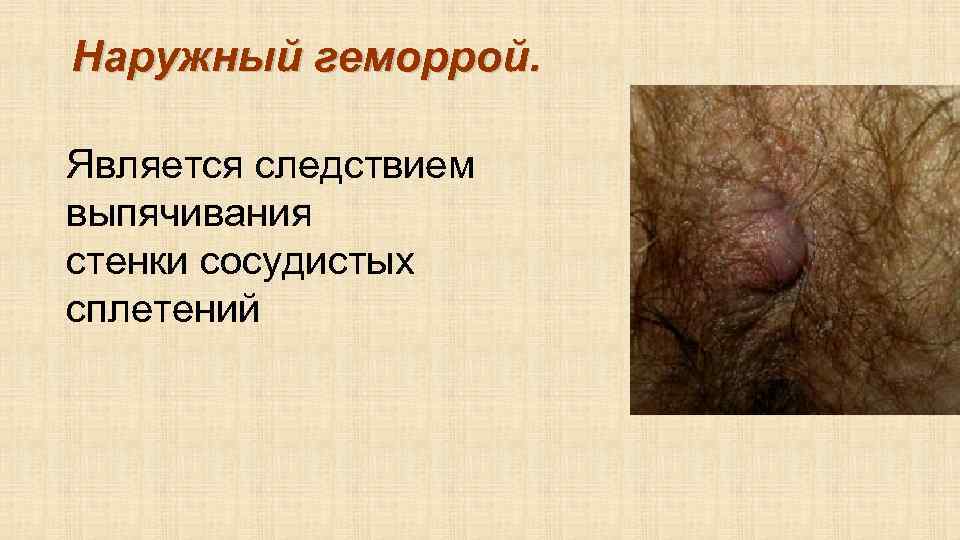 Наружный геморрой.

Является следствием выпячивания стенки сосудистых сплетений